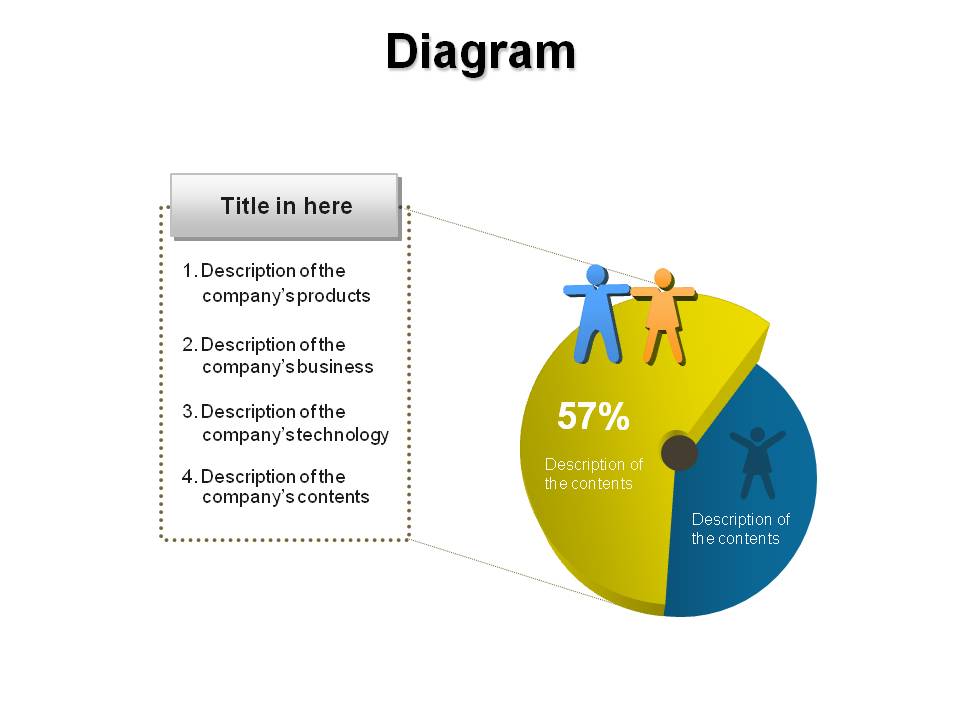 Diagram

Title in here

1. Description of the company's products

2. Description of the company's business

3. Description of the company's technology

4. Description of the company's contents

57%

Description of the contents

Description of the contents